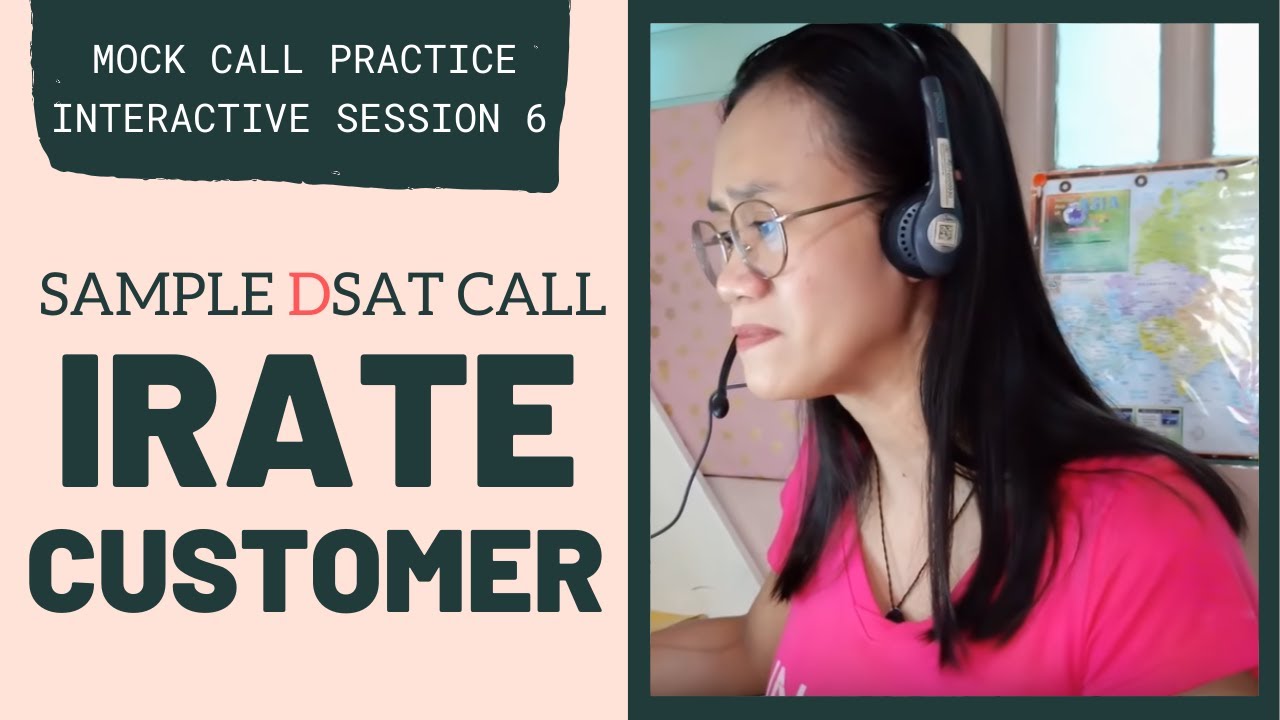 MOCK CALL PRACTICE
INTERACTIVE SESSION 6

SAMPLE DSAT CALL

IRATE
CUSTOMER